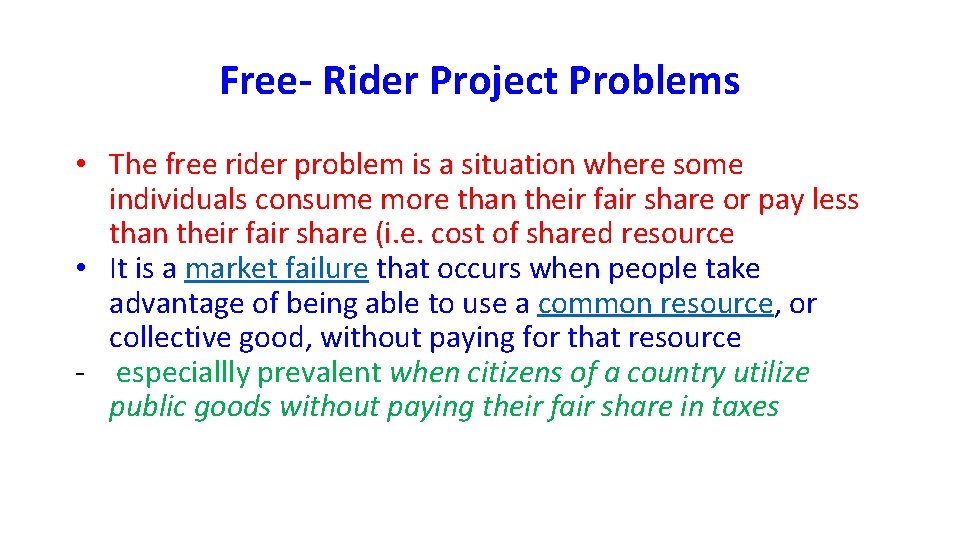 Free- Rider Project Problems

• The free rider problem is a situation where some individuals consume more than their fair share or pay less than their fair share (i.e. cost of shared resource
• It is a market failure that occurs when people take advantage of being able to use a common resource, or collective good, without paying for that resource
- especiallly prevalent when citizens of a country utilize public goods without paying their fair share in taxes